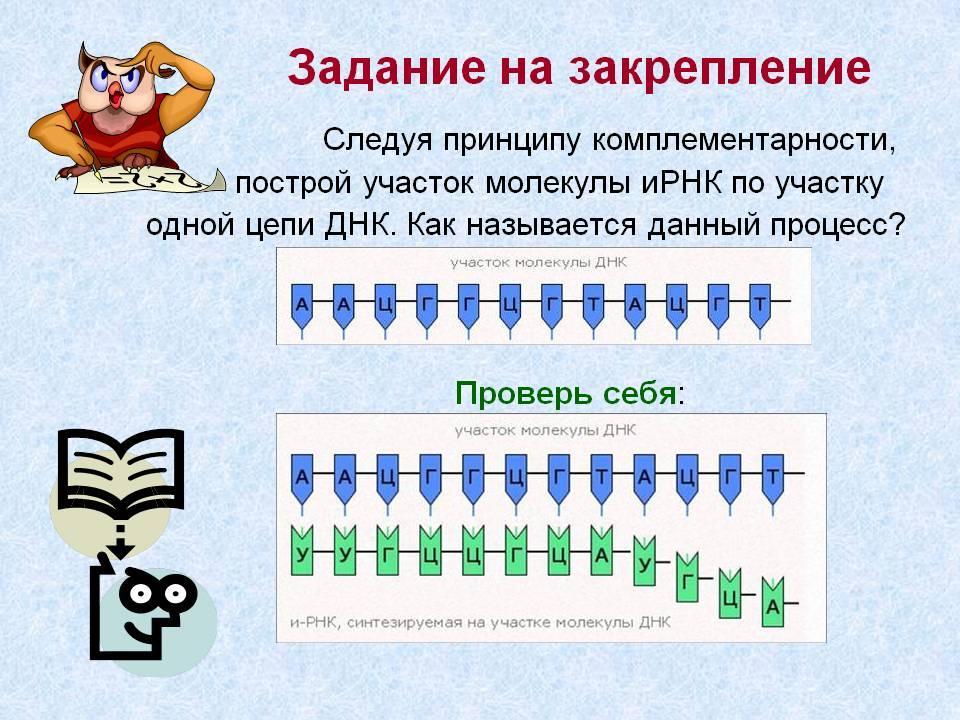 Задание на закрепление

Следуя принципу комплементарности, построй участок молекулы иРНК по участку одной цепи ДНК. Как называется данный процесс?

участок молекулы ДНК

А А Ц Г Г Ц Г Т А Ц Г Т

Проверь себя:

участок молекулы ДНК

А А Ц Г Г Ц Г Т А Ц Г Т

У У Г Ц Ц Г Ц А У Г Ц А

и-РНК, синтезируемая на участке молекулы ДНК